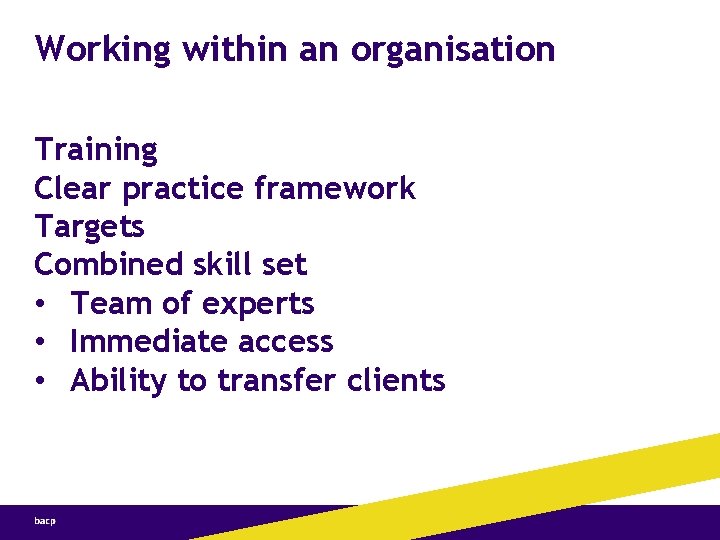 Working within an organisation

Training
Clear practice framework
Targets
Combined skill set
• Team of experts
• Immediate access
• Ability to transfer clients

bacp